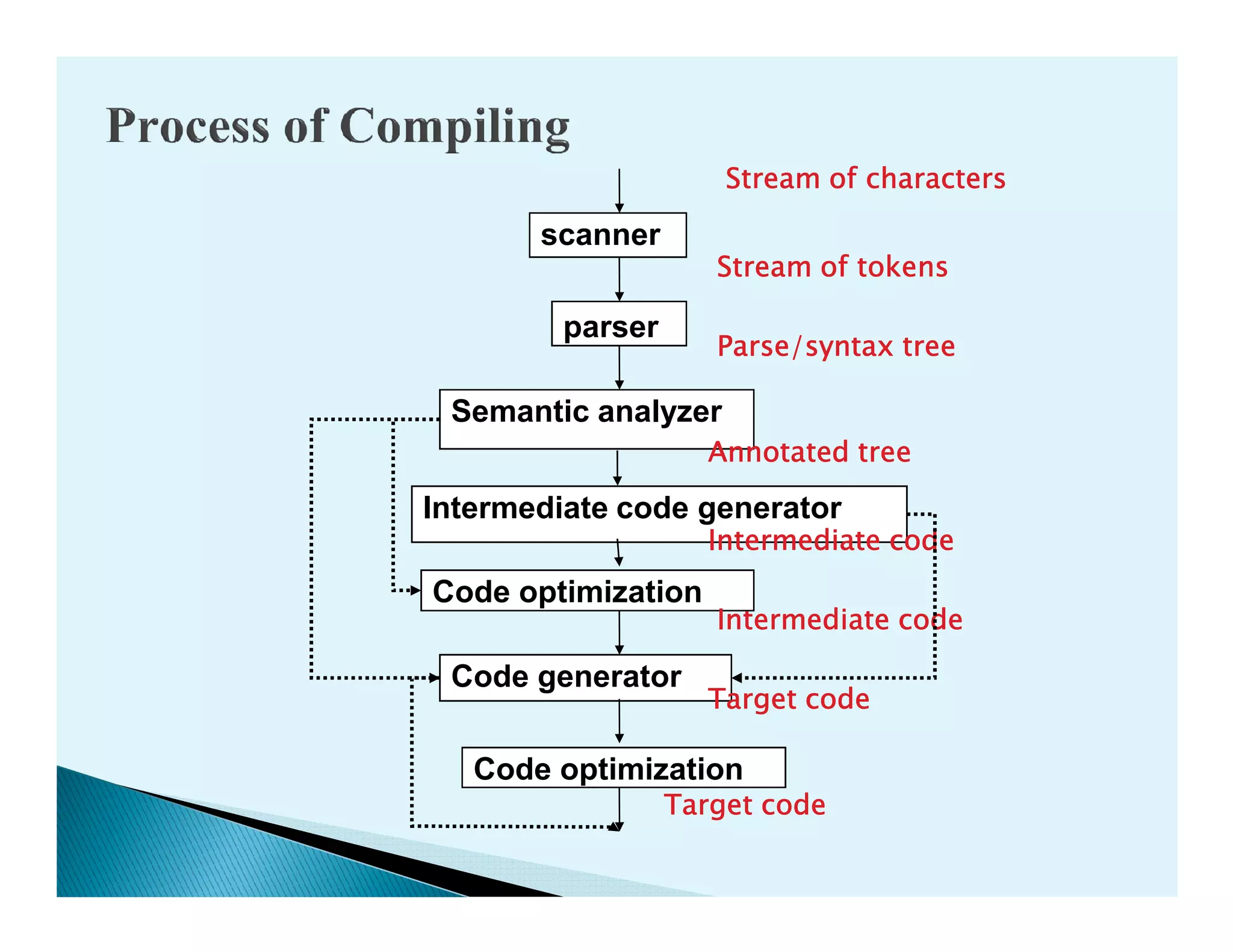 Process of Compiling

Stream of characters

scanner

Stream of tokens

parser

Parse/syntax tree

Semantic analyzer

Annotated tree

Intermediate code generator

Intermediate code

Code optimization

Intermediate code

Code generator

Target code

Code optimization

Target code